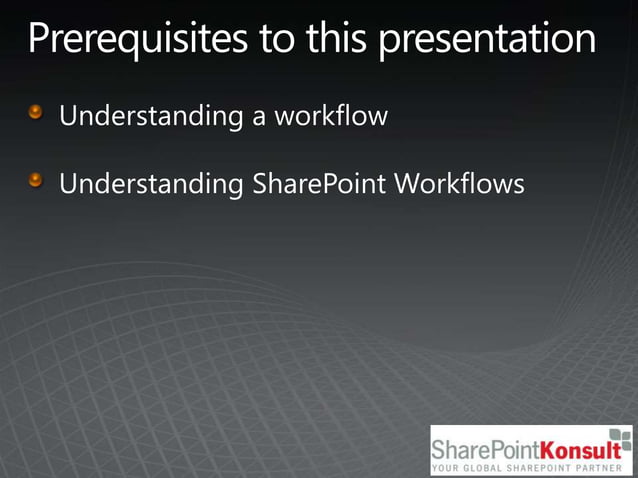 Prerequisites to this presentation

Understanding a workflow

Understanding SharePoint Workflows

SharePointKonsult
YOUR GLOBAL SHAREPOINT PARTNER